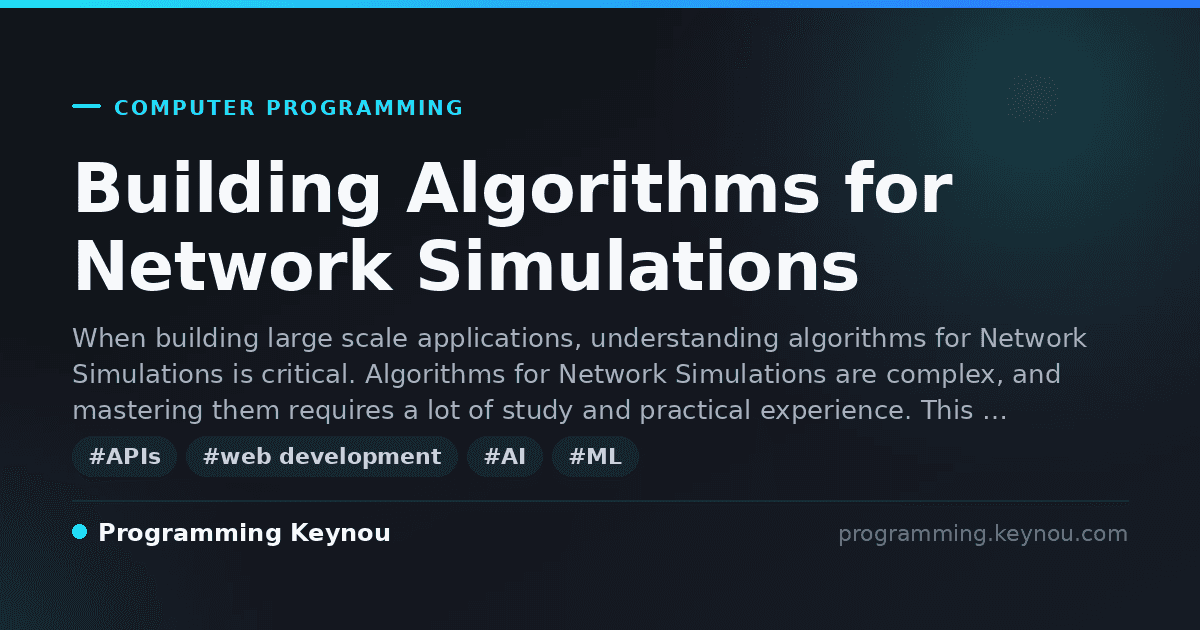 COMPUTER PROGRAMMING

Building Algorithms for Network Simulations

When building large scale applications, understanding algorithms for Network Simulations is critical. Algorithms for Network Simulations are complex, and mastering them requires a lot of study and practical experience. This …

#APIs #web development #AI #ML

Programming Keynou

programming.keynou.com